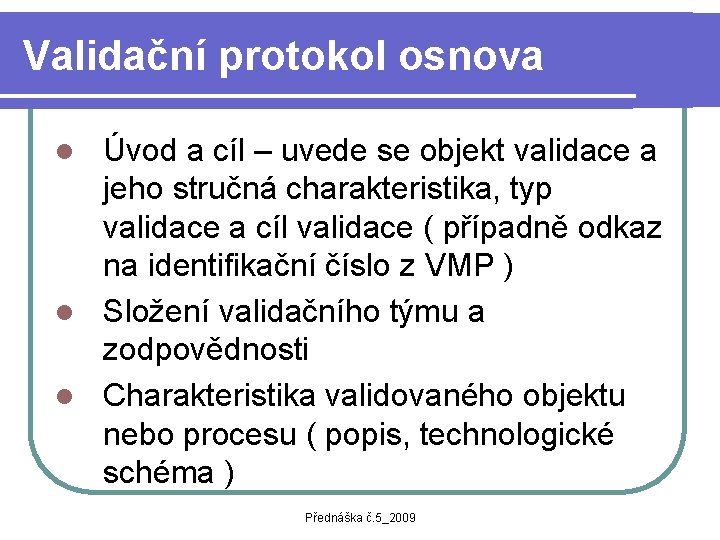 Validační protokol osnova

- Úvod a cíl – uvede se objekt validace a jeho stručná charakteristika, typ validace a cíl validace ( případně odkaz na identifikační číslo z VMP )
- Složení validačního týmu a zodpovědnosti
- Charakteristika validovaného objektu nebo procesu ( popis, technologické schéma )

Přednáška č.5_2009